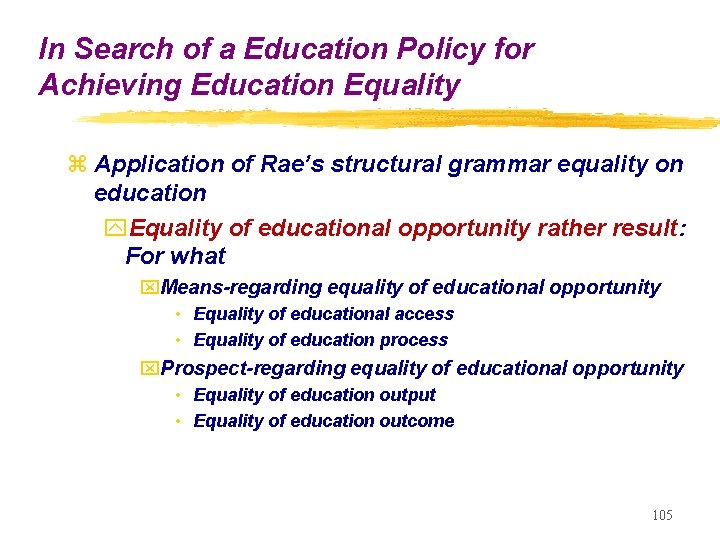 In Search of a Education Policy for Achieving Education Equality

Application of Rae's structural grammar equality on education

Equality of educational opportunity rather result: For what

Means-regarding equality of educational opportunity

• Equality of educational access
• Equality of education process

Prospect-regarding equality of educational opportunity

• Equality of education output
• Equality of education outcome

105